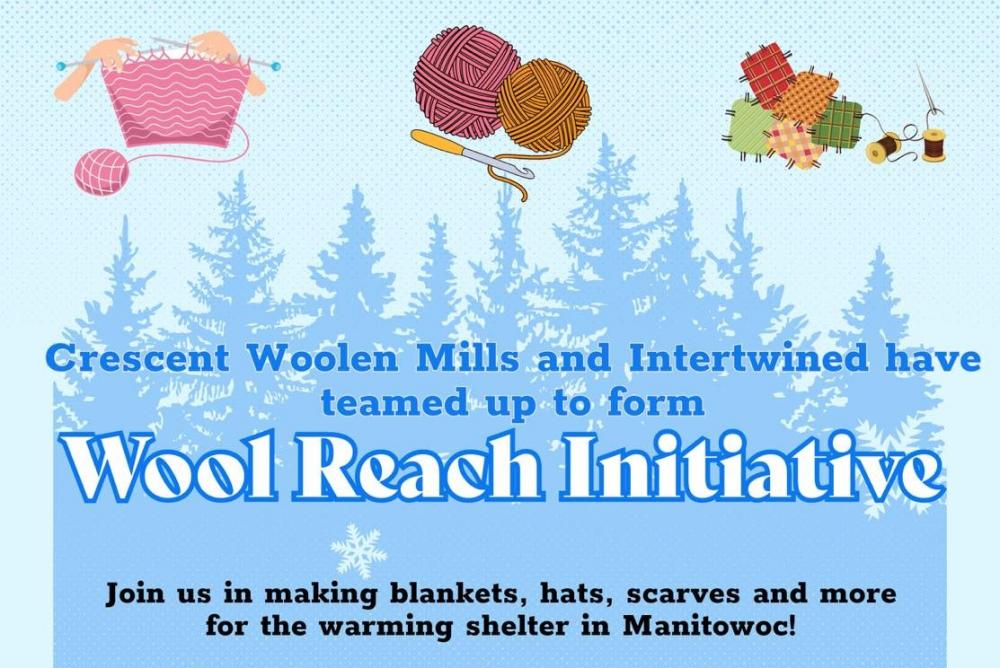 Crescent Woolen Mills and Intertwined have teamed up to form

Wool Reach Initiative

Join us in making blankets, hats, scarves and more for the warming shelter in Manitowoc!